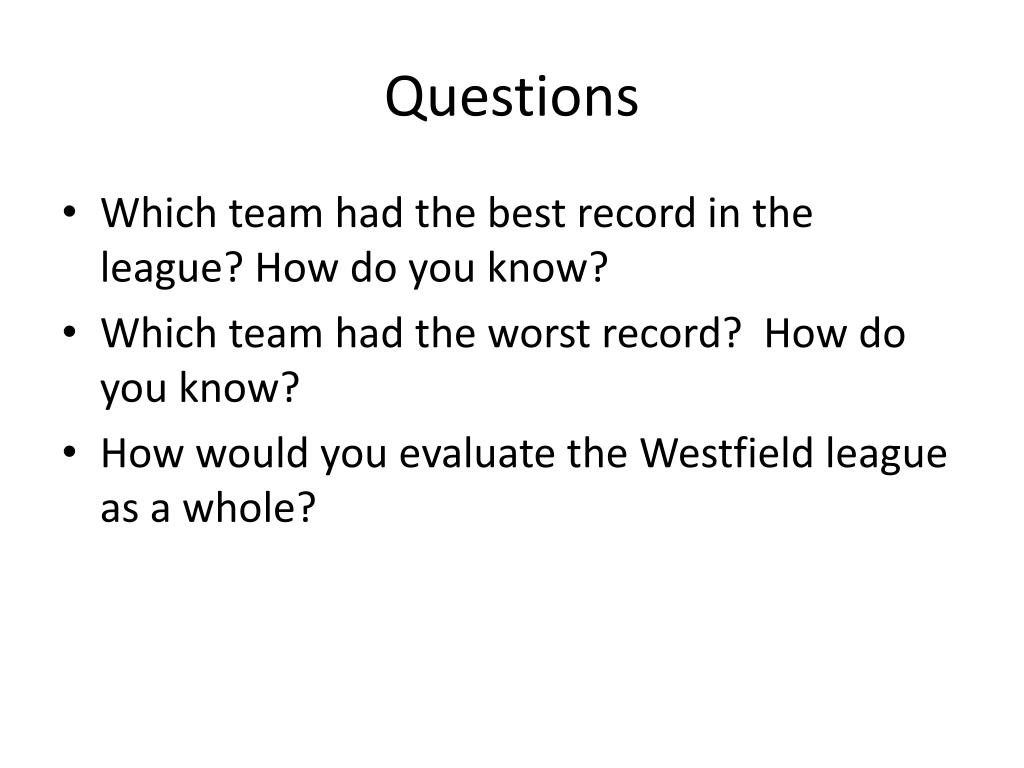 Questions

• Which team had the best record in the league? How do you know?
• Which team had the worst record?  How do you know?
• How would you evaluate the Westfield league as a whole?